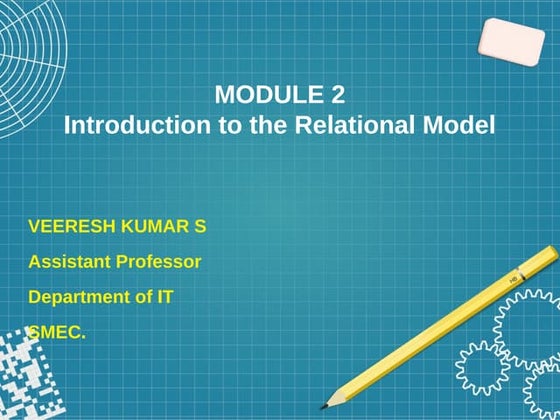 MODULE 2
Introduction to the Relational Model

VEERESH KUMAR S

Assistant Professor

Department of IT

SMEC.

HB